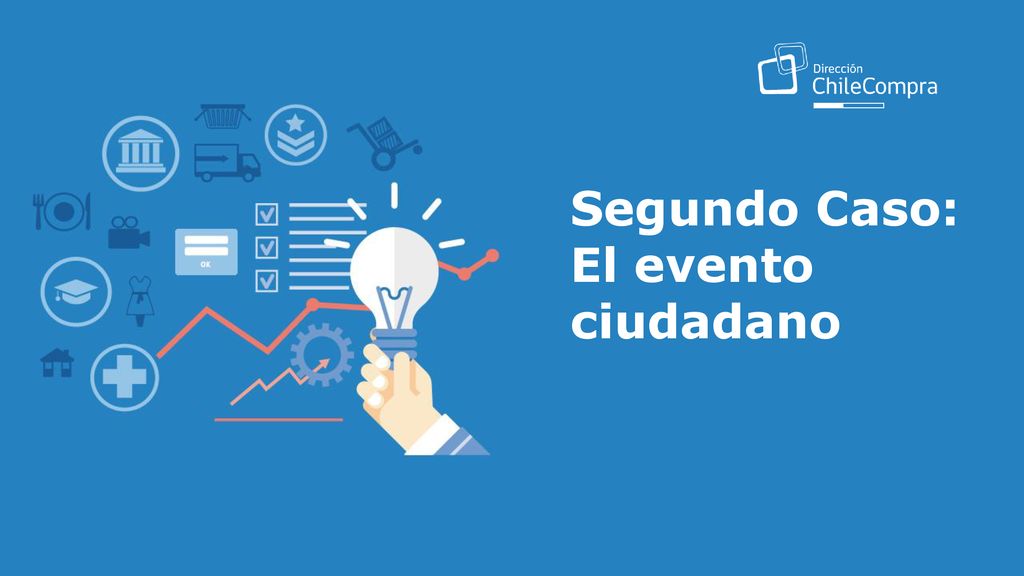 Dirección
ChileCompra

OK

Segundo Caso:
El evento
ciudadano